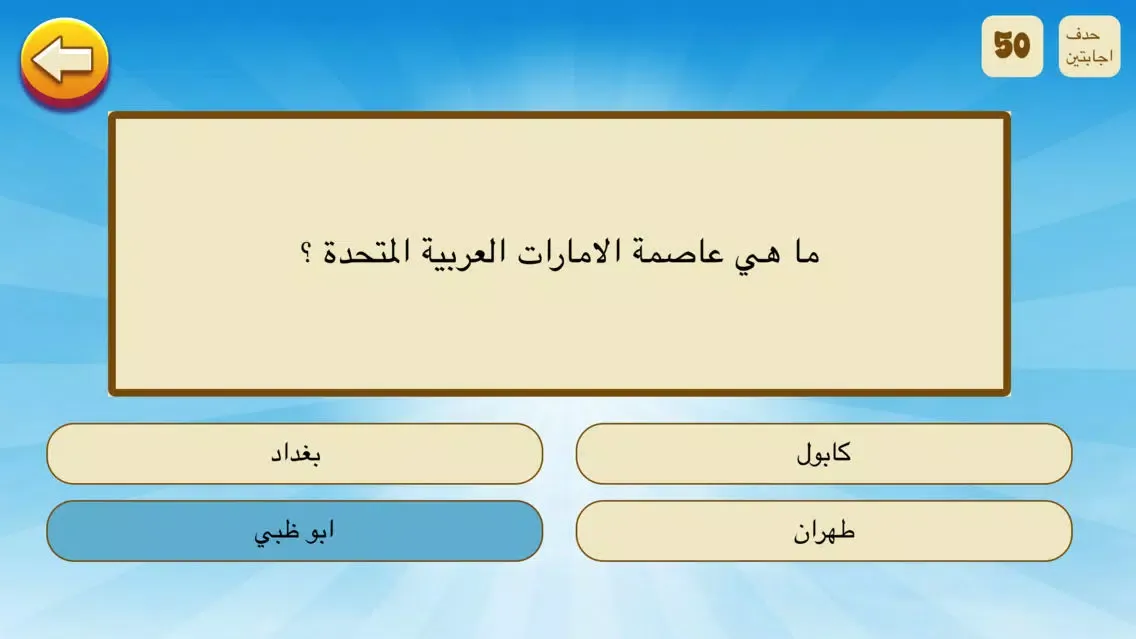 حدف اجابتين

50

ما هي عاصمة الامارات العربية المتحدة ؟

كابول

بغداد

طهران

ابو ظبي